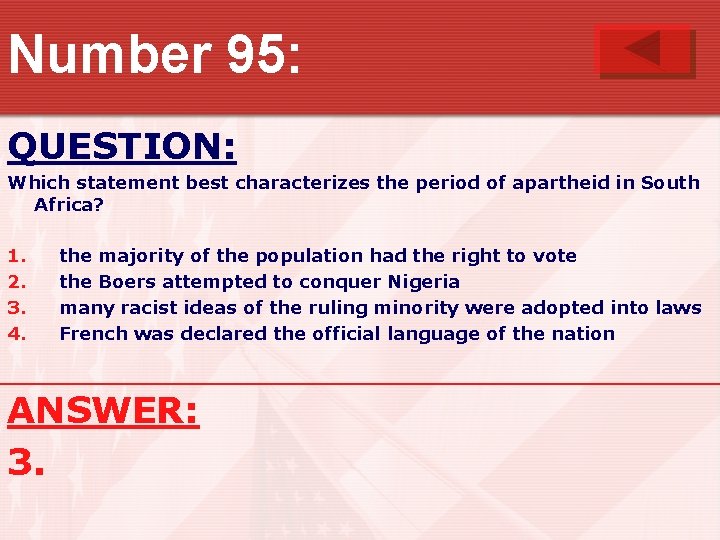 Number 95:

QUESTION:

Which statement best characterizes the period of apartheid in South Africa?

1. the majority of the population had the right to vote
2. the Boers attempted to conquer Nigeria
3. many racist ideas of the ruling minority were adopted into laws
4. French was declared the official language of the nation

ANSWER:

3.